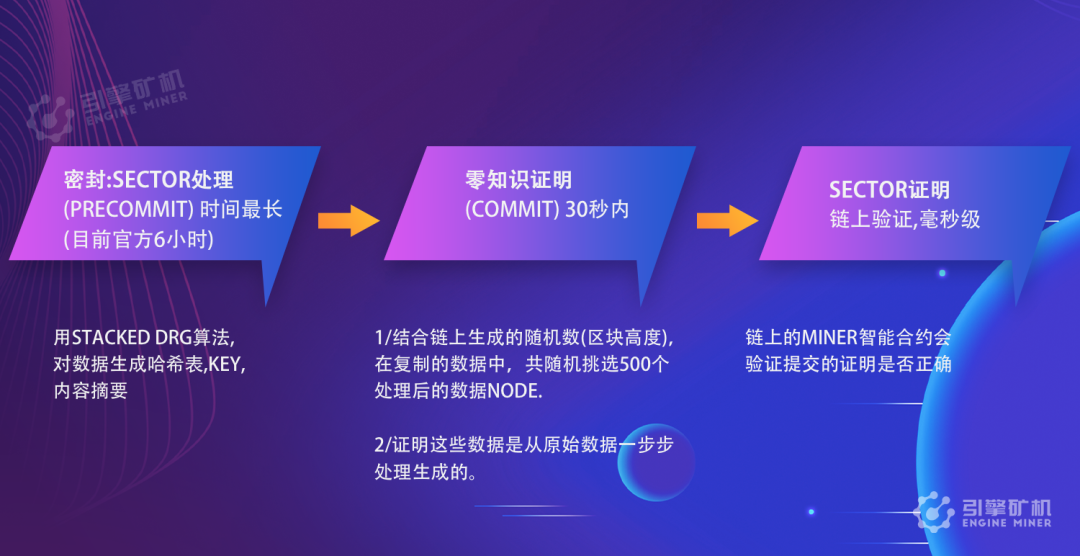 引擎矿机
ENGINE MINER

密封:SECTOR处理
(PRECOMMIT) 时间最长
(目前官方6小时)

用STACKED DRG算法,
对数据生成哈希表,KEY,
内容摘要

零知识证明
(COMMIT) 30秒内

1/结合链上生成的随机数(区块高度),
在复制的数据中，共随机挑选500个
处理后的数据NODE.

2/证明这些数据是从原始数据一步步
处理生成的。

SECTOR证明
链上验证,毫秒级

链上的MINER智能合约会
验证提交的证明是否正确

引擎矿机
ENGINE MINER